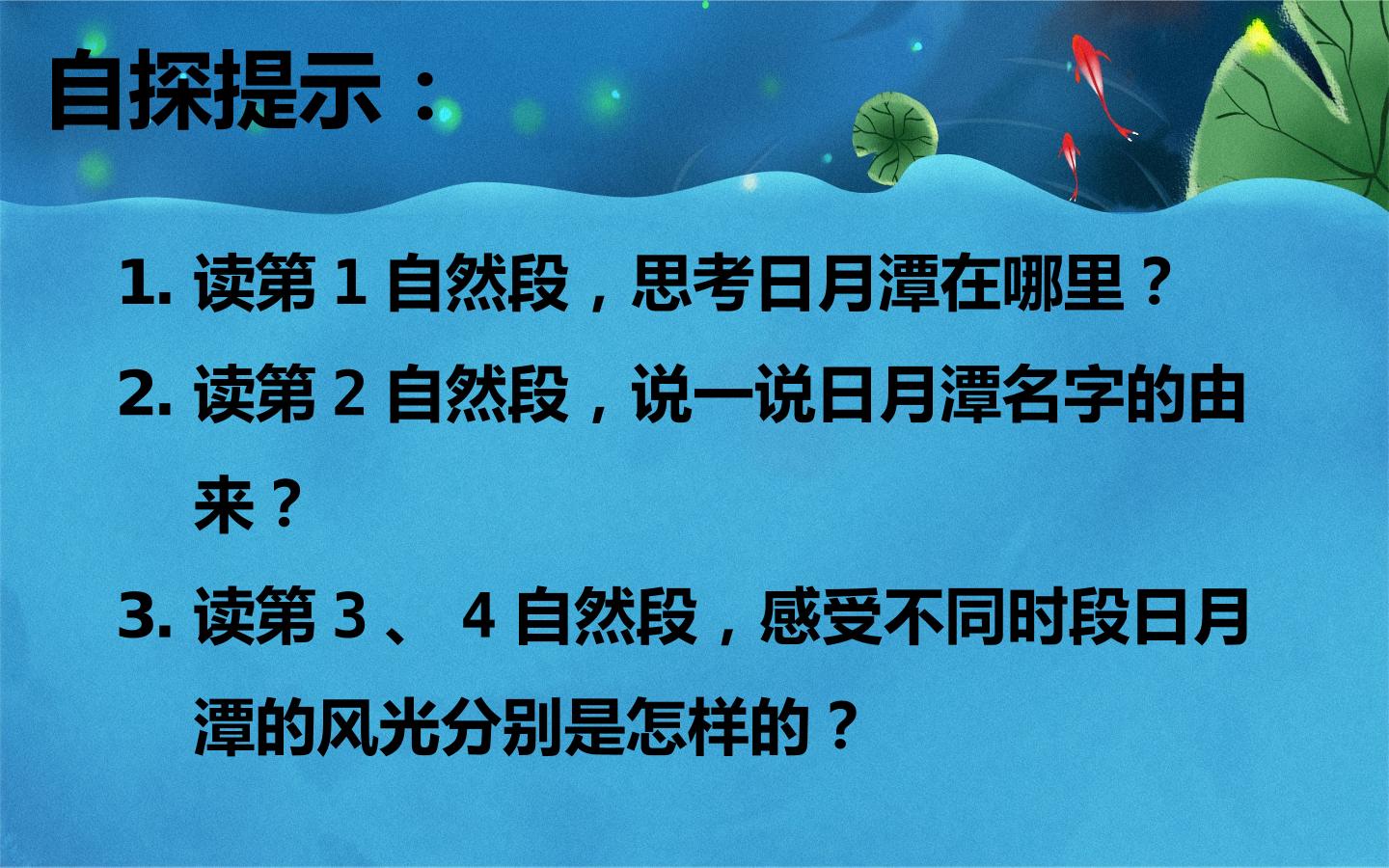 自探提示：

1. 读第 1 自然段，思考日月潭在哪里？

2. 读第 2 自然段，说一说日月潭名字的由来？

3. 读第 3 、 4 自然段，感受不同时段日月潭的风光分别是怎样的？